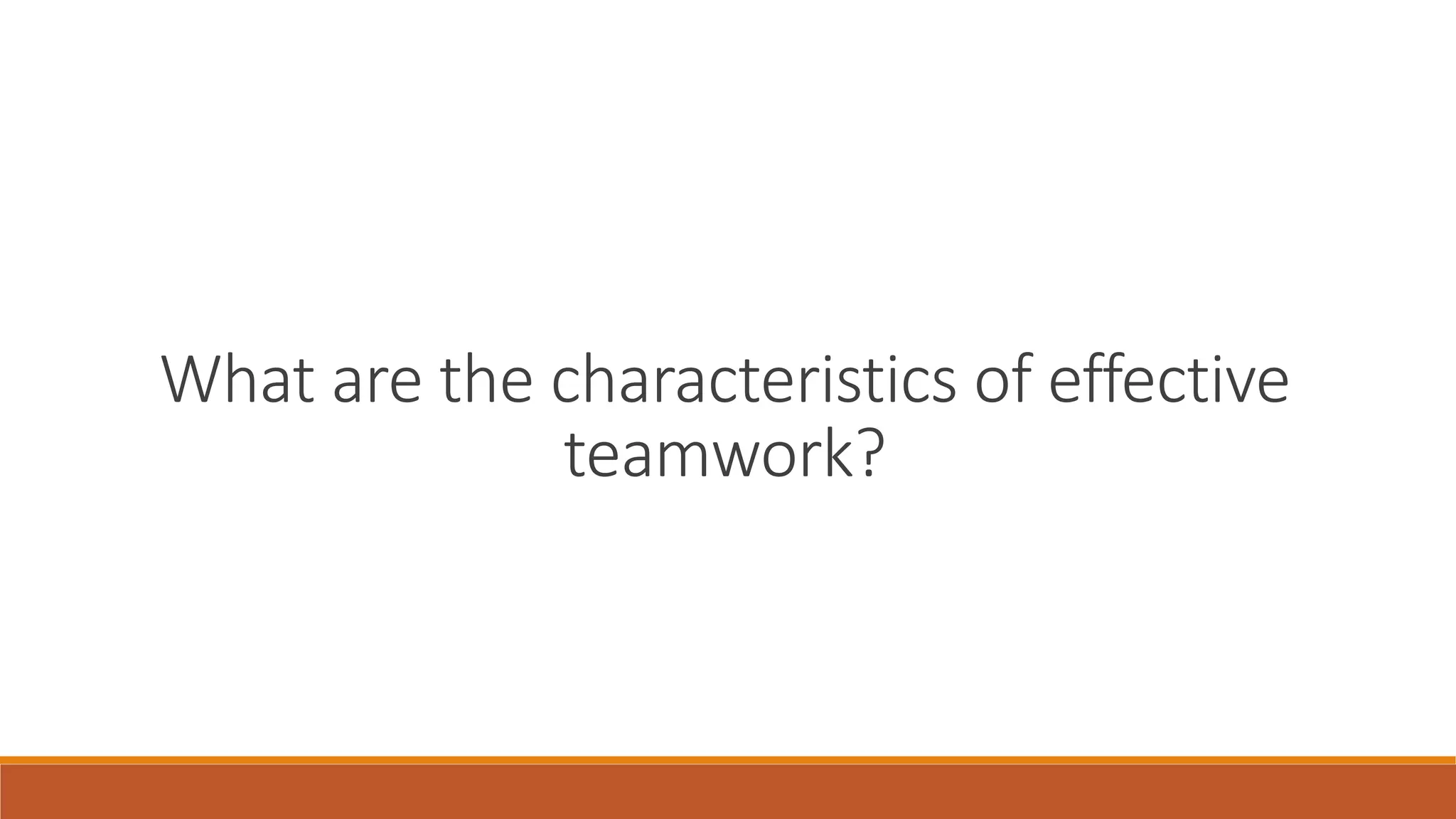 What are the characteristics of effective teamwork?